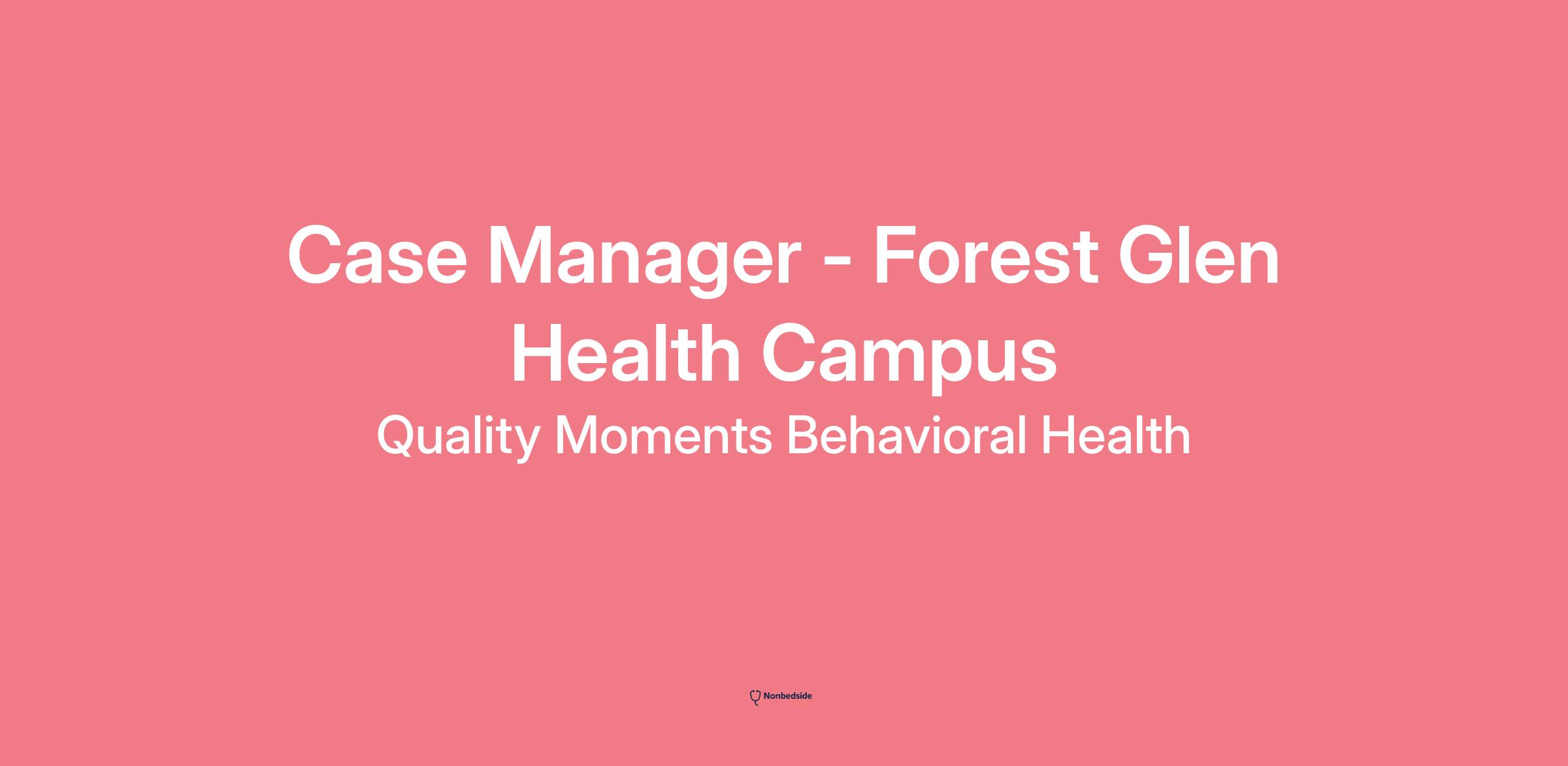 Case Manager - Forest Glen Health Campus

Quality Moments Behavioral Health

Nonbedside